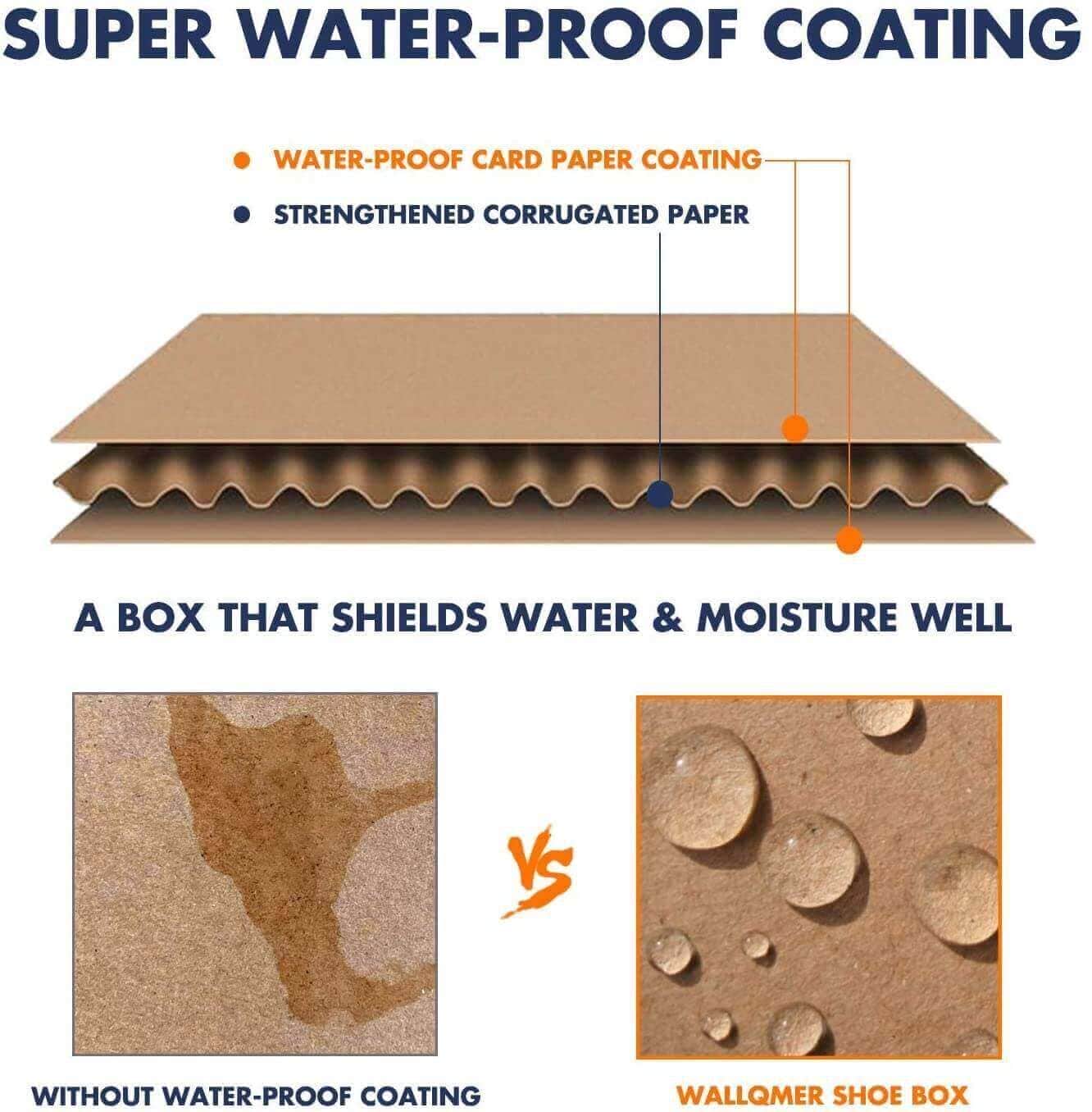 SUPER WATER-PROOF COATING

WATER-PROOF CARD PAPER COATING

STRENGTHENED CORRUGATED PAPER

A BOX THAT SHIELDS WATER & MOISTURE WELL

VS

WITHOUT WATER-PROOF COATING

WALLQMER SHOE BOX